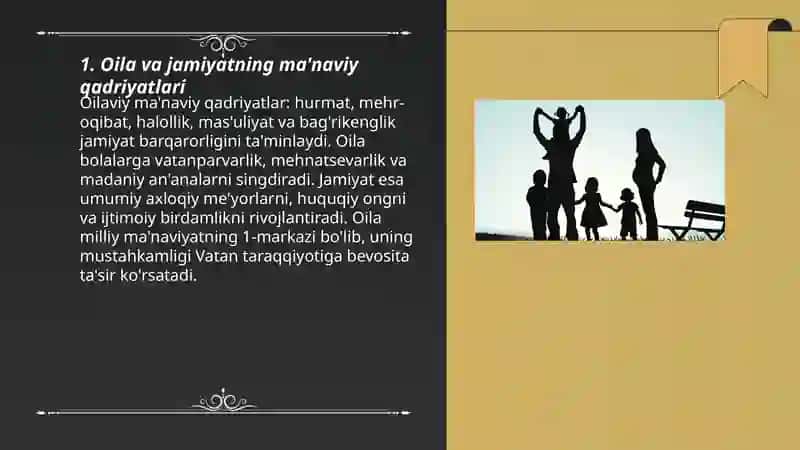 1. Oila va jamiyatning ma'naviy qadriyatlari

Oilaviy ma'naviy qadriyatlar: hurmat, mehr-oqibat, halollik, mas'uliyat va bag'rikenglik jamiyat barqarorligini ta'minlaydi. Oila bolalarga vatanparvarlik, mehnatsevarlik va madaniy an'analarni singdiradi. Jamiyat esa umumiy axloqiy me'yorlarni, huquqiy ongni va ijtimoiy birdamlikni rivojlantiradi. Oila milliy ma'naviyatning 1-markazi bo'lib, uning mustahkamligi Vatan taraqqiyotiga bevosita ta'sir ko'rsatadi.